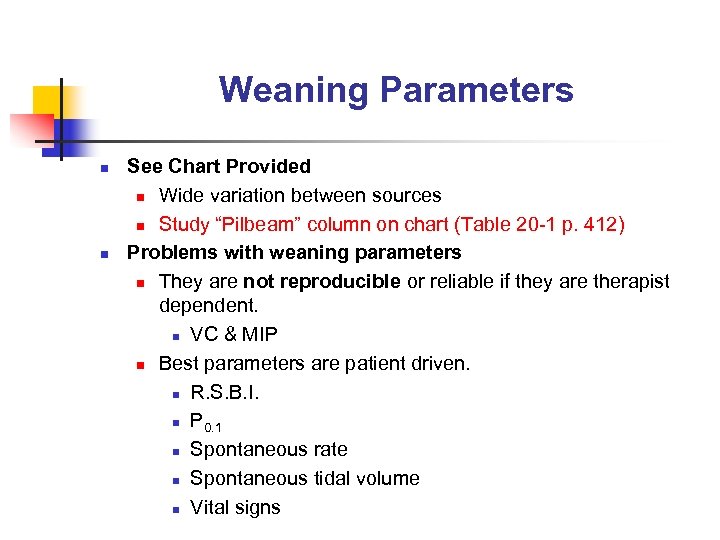 Weaning Parameters

See Chart Provided

Wide variation between sources

Study “Pilbeam” column on chart (Table 20-1 p. 412)

Problems with weaning parameters

They are not reproducible or reliable if they are therapist dependent.

VC & MIP

Best parameters are patient driven.

R.S.B.I.

$P_{0.1}$

Spontaneous rate

Spontaneous tidal volume

Vital signs